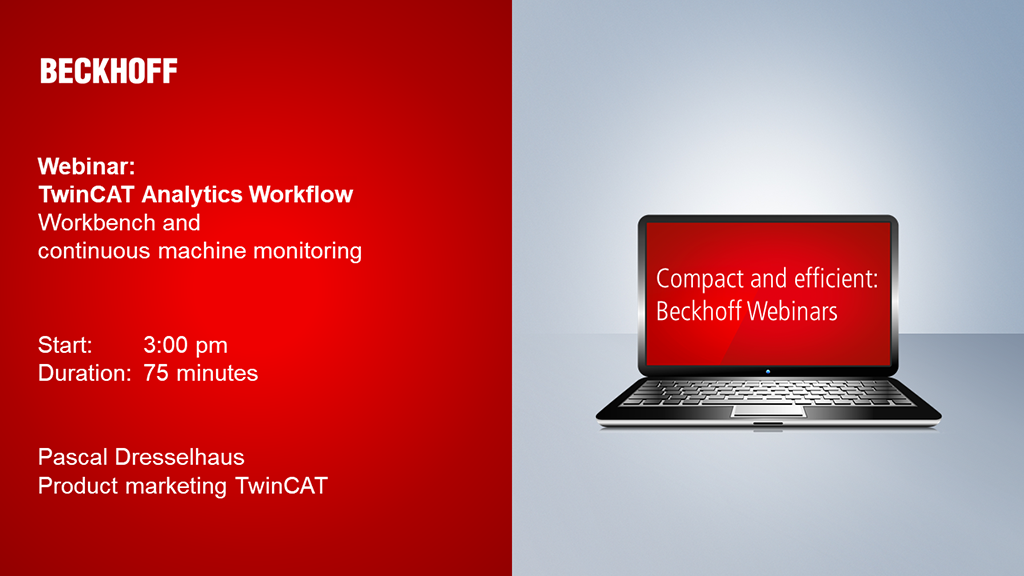 BECKHOFF

Webinar:
TwinCAT Analytics Workflow
Workbench and
continuous machine monitoring

Start: 3:00 pm
Duration: 75 minutes

Pascal Dresselhaus
Product marketing TwinCAT

Compact and efficient:
Beckhoff Webinars